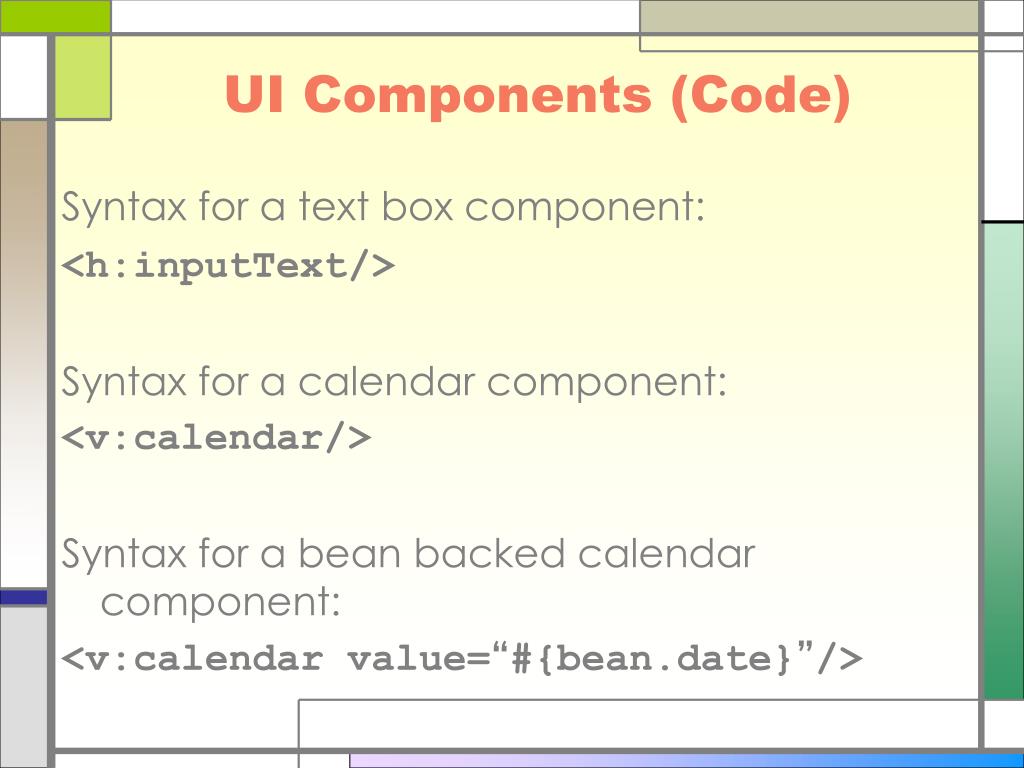 UI Components (Code)

Syntax for a text box component:

<h:inputText/>

Syntax for a calendar component:

<v:calendar/>

Syntax for a bean backed calendar component:

<v:calendar value=“#{bean.date}”/>